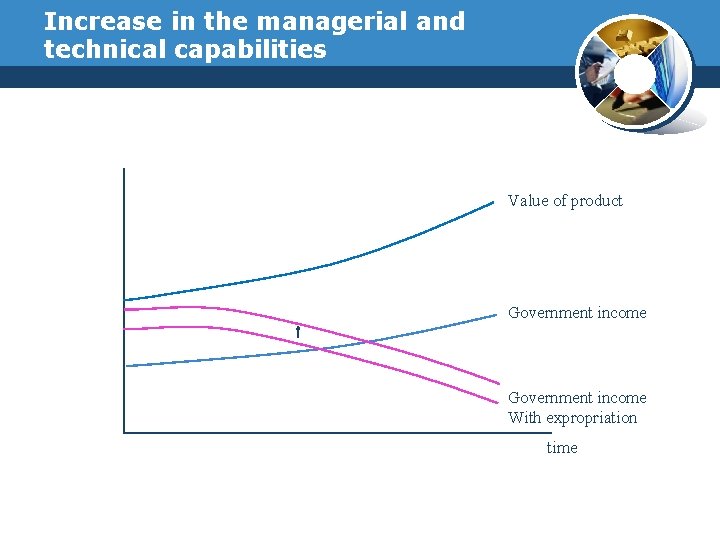 Increase in the managerial and technical capabilities

Value of product

Government income

Government income
With expropriation

time